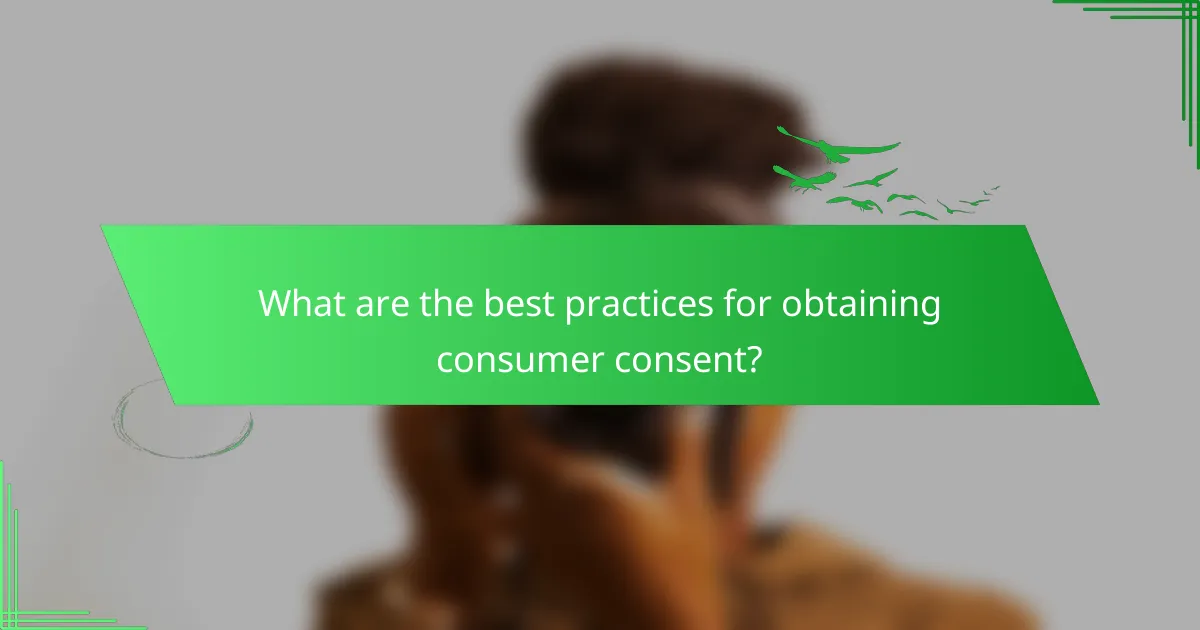 What are the best practices for obtaining consumer consent?